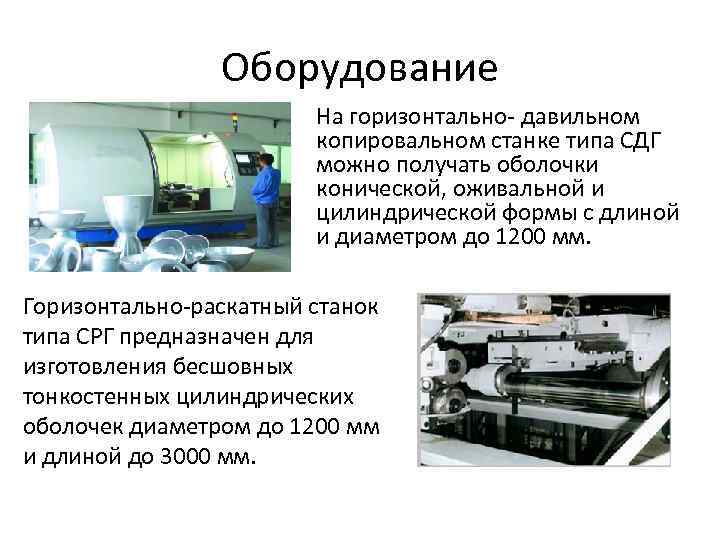 Оборудование

На горизонтально- давильном копировальном станке типа СДГ можно получать оболочки конической, оживальной и цилиндрической формы с длиной и диаметром до 1200 мм.

Горизонтально-раскатный станок типа СРГ предназначен для изготовления бесшовных тонкостенных цилиндрических оболочек диаметром до 1200 мм и длиной до 3000 мм.